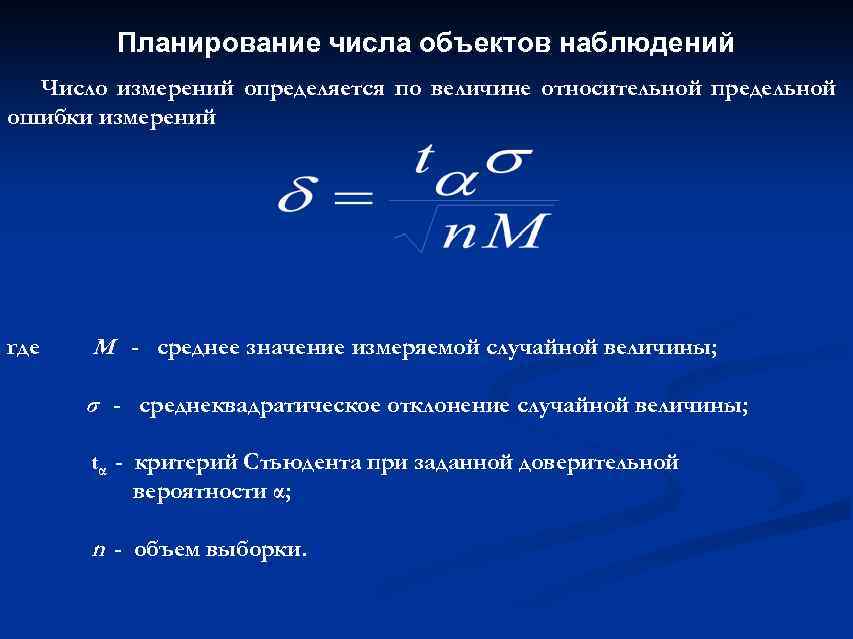 Планирование числа объектов наблюдений

Число измерений определяется по величине относительной предельной ошибки измерений

$\delta = \frac{t_{\alpha}\sigma}{\sqrt{n}M}$

где $M$ - среднее значение измеряемой случайной величины;

$\sigma$ - среднеквадратическое отклонение случайной величины;

$t_{\alpha}$ - критерий Стьюдента при заданной доверительной вероятности $\alpha$;

$n$ - объем выборки.